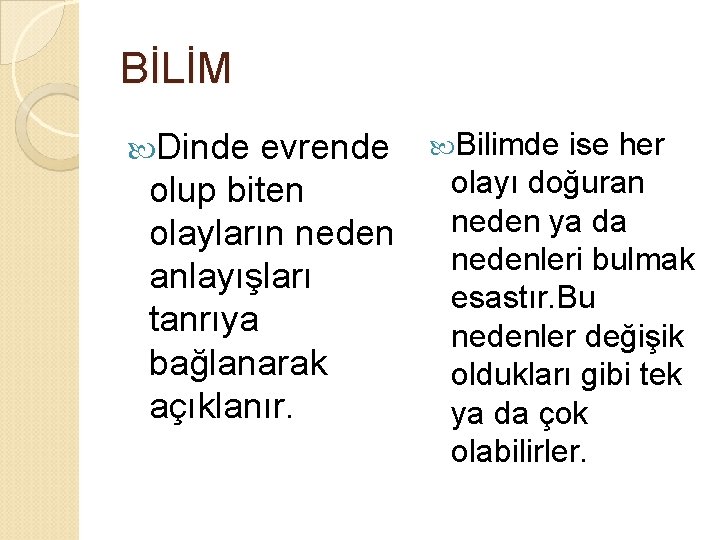 BİLİM

Dinde evrende olup biten olayların neden anlayışları tanrıya bağlanarak açıklanır.

Bilimde ise her olayı doğuran neden ya da nedenleri bulmak esastır.Bu nedenler değişik oldukları gibi tek ya da çok olabilirler.